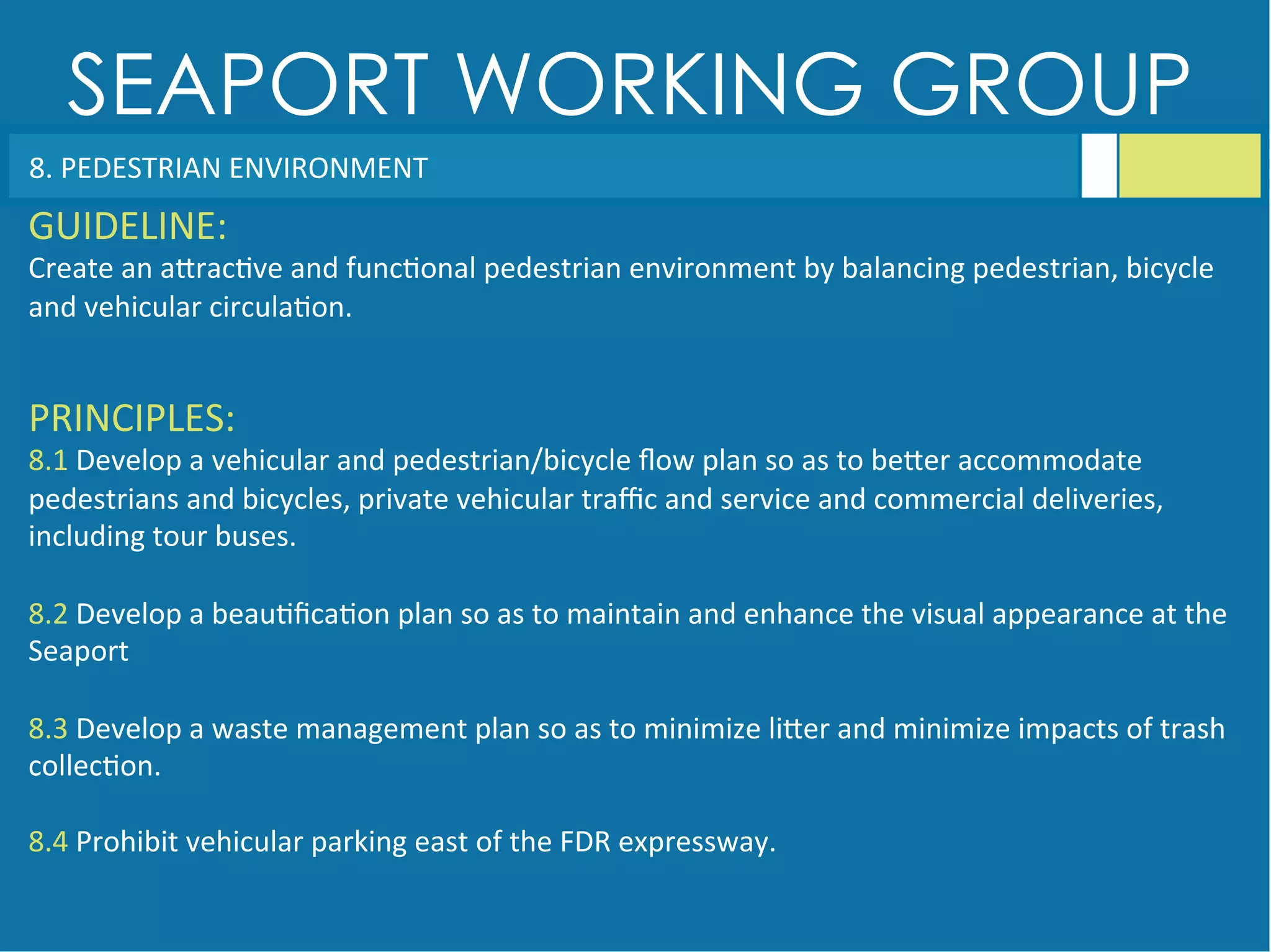 SEAPORT WORKING GROUP

8. PEDESTRIAN ENVIRONMENT

GUIDELINE:
Create an attractive and functional pedestrian environment by balancing pedestrian, bicycle and vehicular circulation.

PRINCIPLES:
8.1 Develop a vehicular and pedestrian/bicycle flow plan so as to better accommodate pedestrians and bicycles, private vehicular traffic and service and commercial deliveries, including tour buses.

8.2 Develop a beautification plan so as to maintain and enhance the visual appearance at the Seaport

8.3 Develop a waste management plan so as to minimize litter and minimize impacts of trash collection.

8.4 Prohibit vehicular parking east of the FDR expressway.